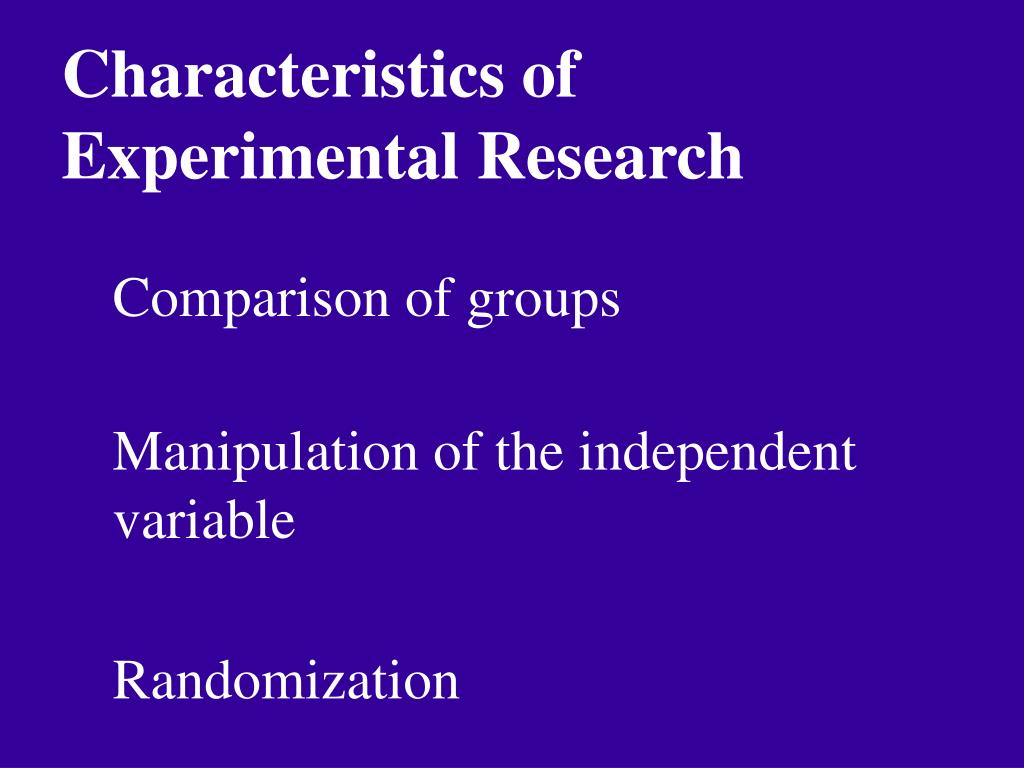 Characteristics of Experimental Research

Comparison of groups

Manipulation of the independent variable

Randomization